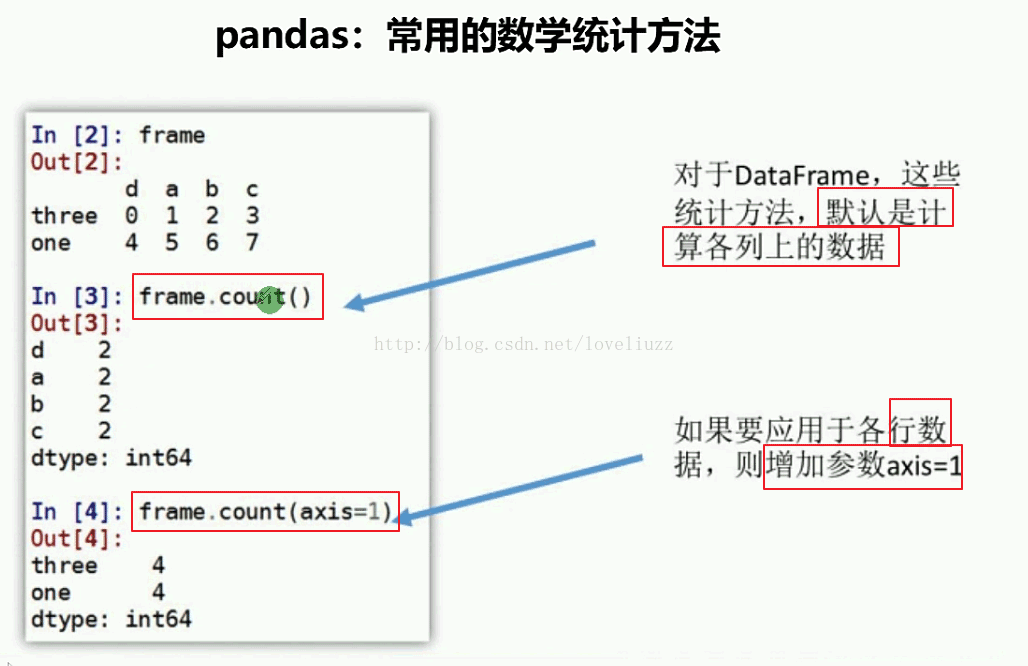 pandas：常用的数学统计方法

In [2]: frame
Out[2]:

|  | d | a | b | c |
|---|---|---|---|---|
| three | 0 | 1 | 2 | 3 |
| one | 4 | 5 | 6 | 7 |

In [3]: frame.count()
Out[3]:
d 2
a 2
b 2
c 2
dtype: int64

In [4]: frame.count(axis=1)
Out[4]:
three 4
one 4
dtype: int64

对于DataFrame，这些统计方法，默认是计算各列上的数据

http://blog.csdn.net/loveliuzz

如果要应用于各行数据，则增加参数axis=1